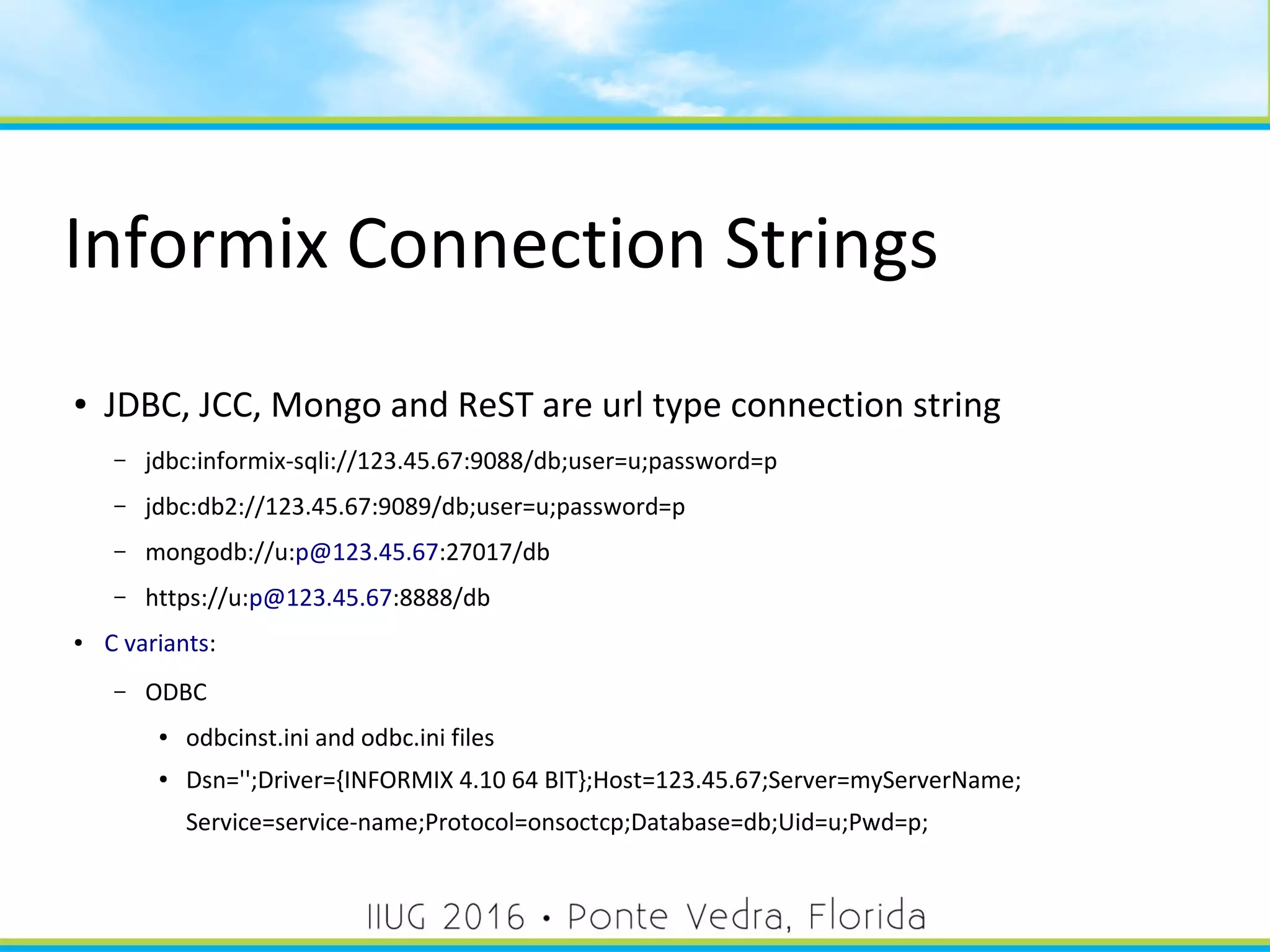 Informix Connection Strings

• JDBC, JCC, Mongo and ReST are url type connection string
  – jdbc:informix-sqli://123.45.67:9088/db;user=u;password=p
  – jdbc:db2://123.45.67:9089/db;user=u;password=p
  – mongodb://u:p@123.45.67:27017/db
  – https://u:p@123.45.67:8888/db
• C variants:
  – ODBC
    • odbcinst.ini and odbc.ini files
    • Dsn='';Driver={INFORMIX 4.10 64 BIT};Host=123.45.67;Server=myServerName; Service=service-name;Protocol=onsoctcp;Database=db;Uid=u;Pwd=p;

IIUG 2016 • Ponte Vedra, Florida